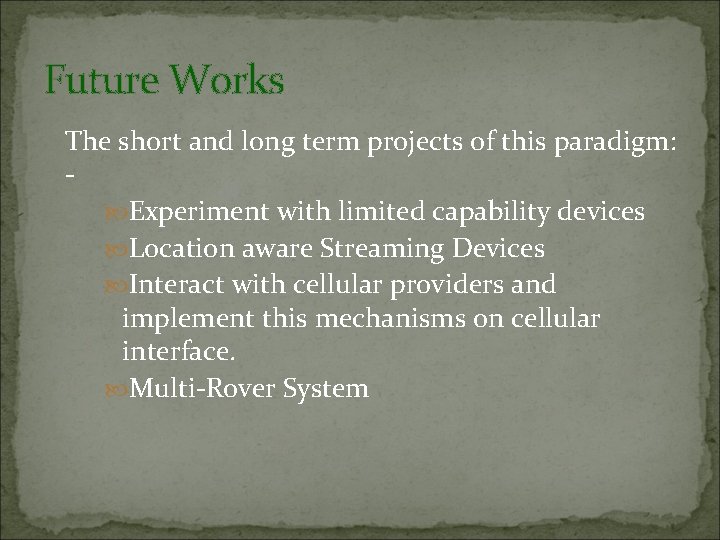 Future Works

The short and long term projects of this paradigm: -

Experiment with limited capability devices
Location aware Streaming Devices
Interact with cellular providers and implement this mechanisms on cellular interface.
Multi-Rover System